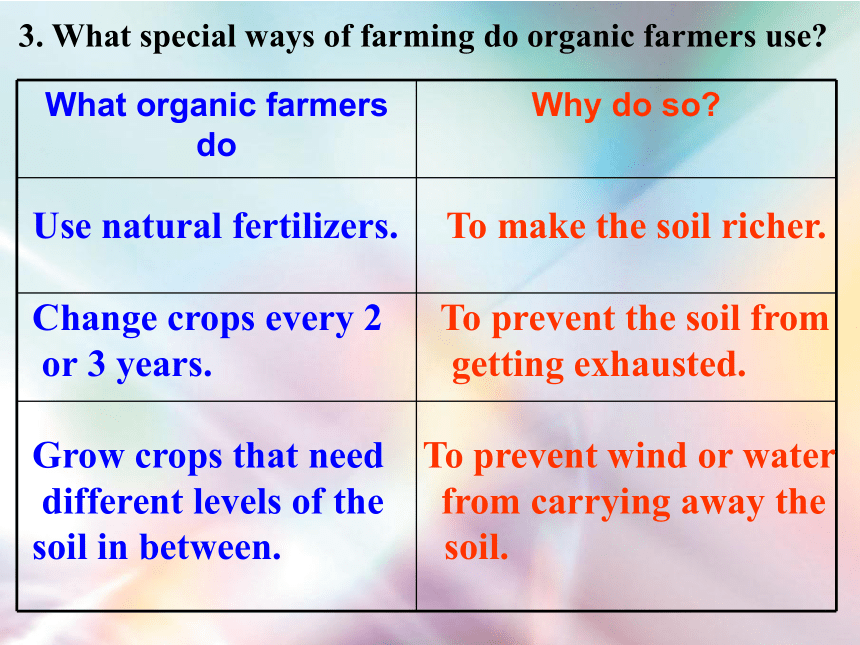 3. What special ways of farming do organic farmers use?

| What organic farmers do | Why do so? |
|---|---|
| Use natural fertilizers. | To make the soil richer. |
| Change crops every 2 or 3 years. | To prevent the soil from getting exhausted. |
| Grow crops that need different levels of the soil in between. | To prevent wind or water from carrying away the soil. |